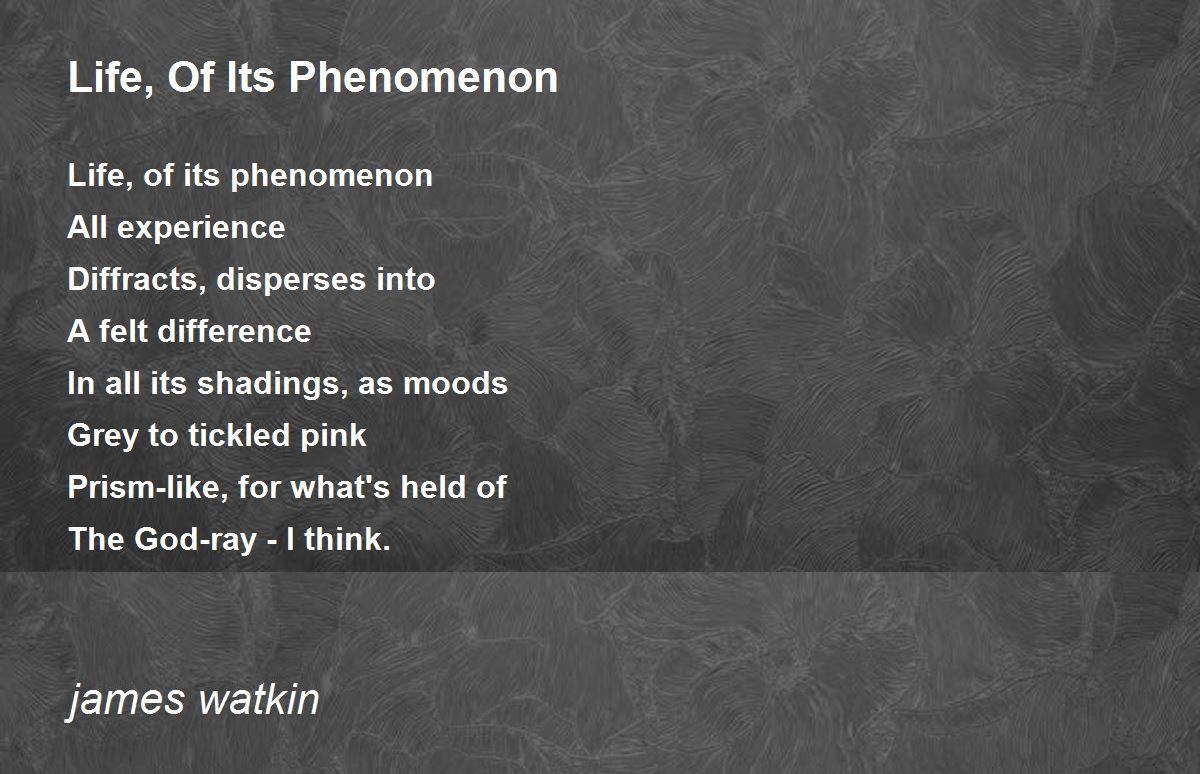 Life, Of Its Phenomenon

Life, of its phenomenon
All experience
Diffracts, disperses into
A felt difference
In all its shadings, as moods
Grey to tickled pink
Prism-like, for what's held of
The God-ray - I think.

james watkin